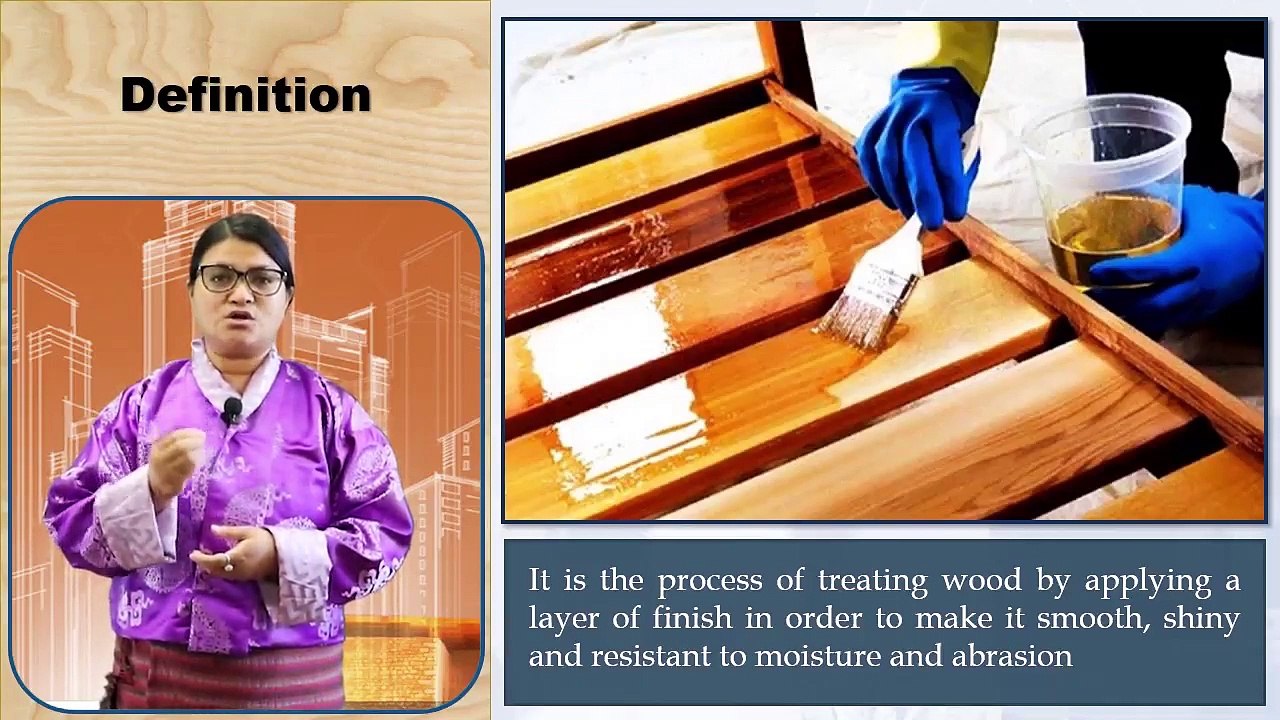 Definition

It is the process of treating wood by applying a layer of finish in order to make it smooth, shiny and resistant to moisture and abrasion